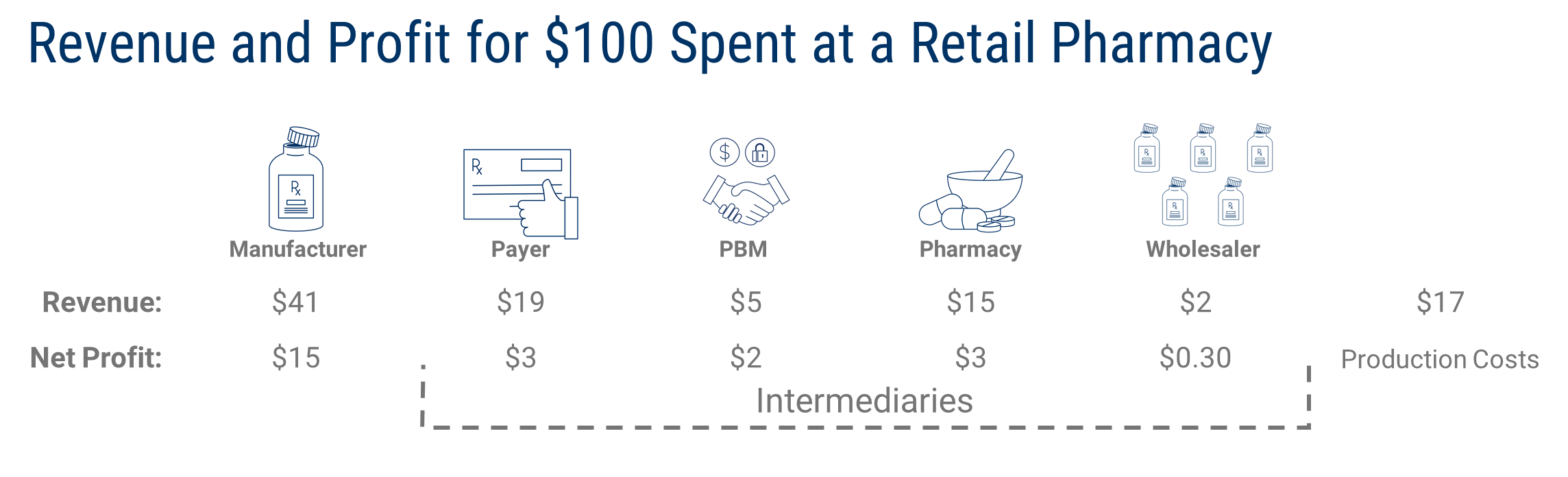 Revenue and Profit for \$100 Spent at a Retail Pharmacy

|  | Manufacturer | Payer | PBM | Pharmacy | Wholesaler |  |
|---|---|---|---|---|---|---|
| Revenue: | \$41 | \$19 | \$5 | \$15 | \$2 | \$17 |
| Net Profit: | \$15 | \$3 | \$2 | \$3 | \$0.30 | Production Costs |

Intermediaries